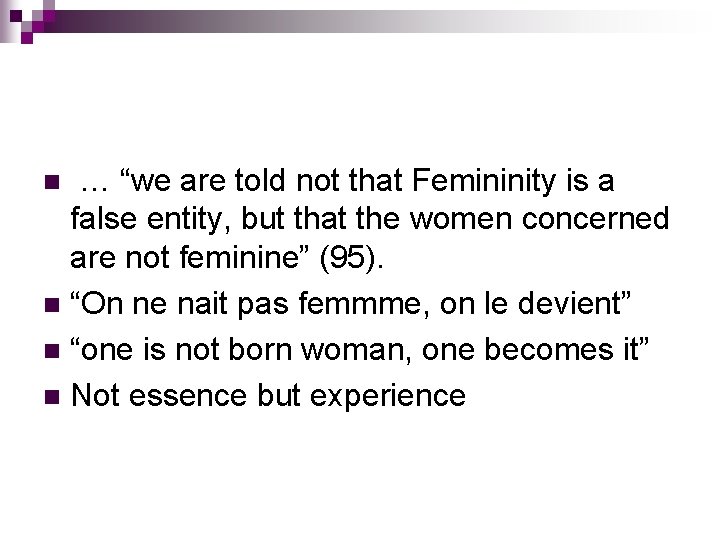 … “we are told not that Femininity is a false entity, but that the women concerned are not feminine” (95).

“On ne nait pas femmme, on le devient”

“one is not born woman, one becomes it”

Not essence but experience